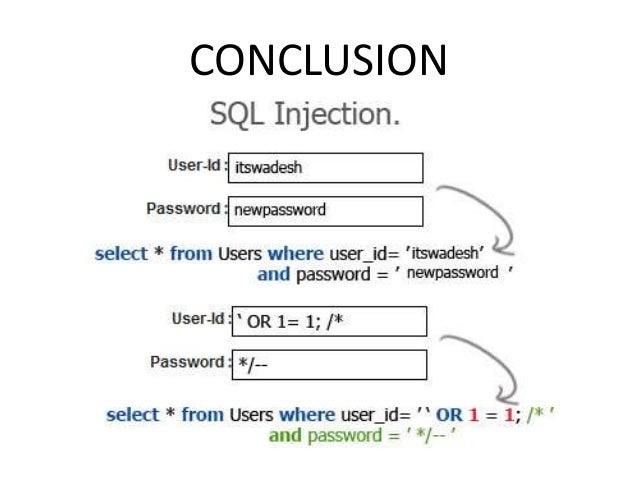 CONCLUSION

SQL Injection.

User-Id : itswadesh

Password : newpassword

select * from Users where user_id= 'itswadesh' and password = ' newpassword '

User-Id : ' OR 1= 1; /*

Password : */--

select * from Users where user_id= '' OR 1 = 1; /* ' and password = ' */-- '